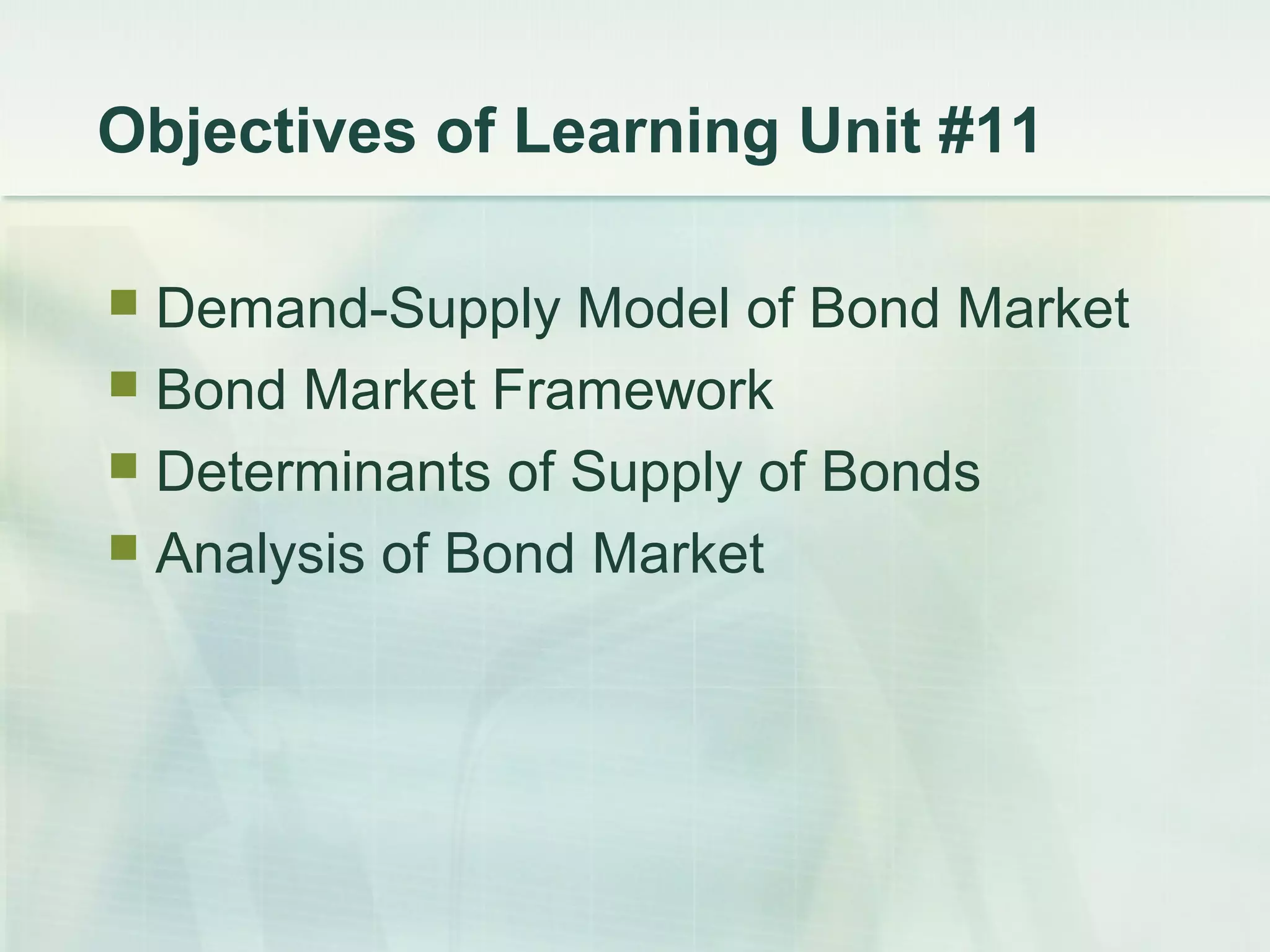 Objectives of Learning Unit #11

- Demand-Supply Model of Bond Market
- Bond Market Framework
- Determinants of Supply of Bonds
- Analysis of Bond Market